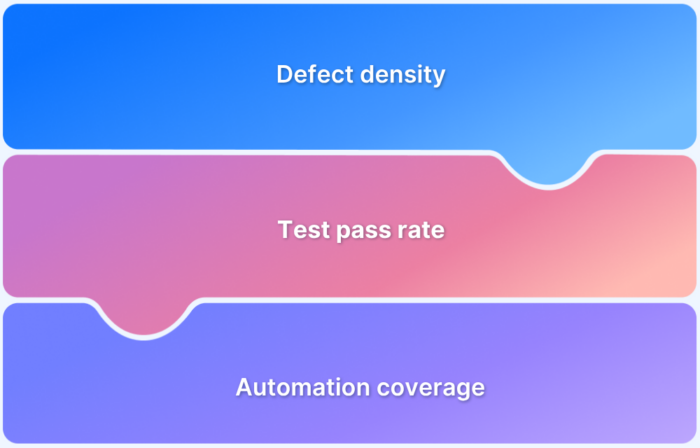 Defect density

Test pass rate

Automation coverage